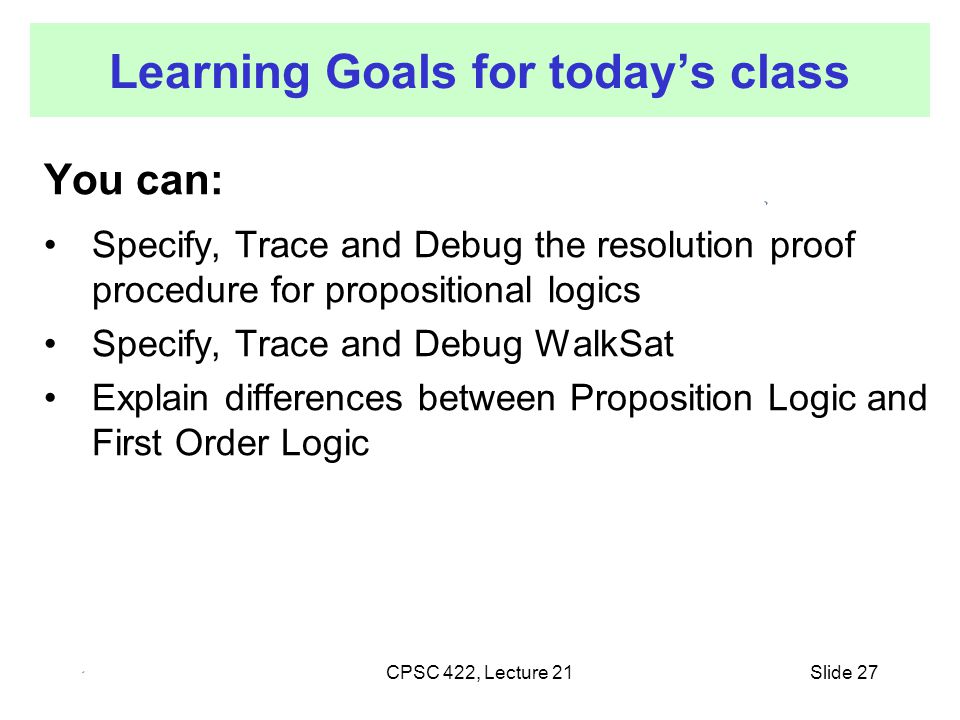 Learning Goals for today's class

You can:

• Specify, Trace and Debug the resolution proof procedure for propositional logics

• Specify, Trace and Debug WalkSat

• Explain differences between Proposition Logic and First Order Logic

CPSC 422, Lecture 21

Slide 27